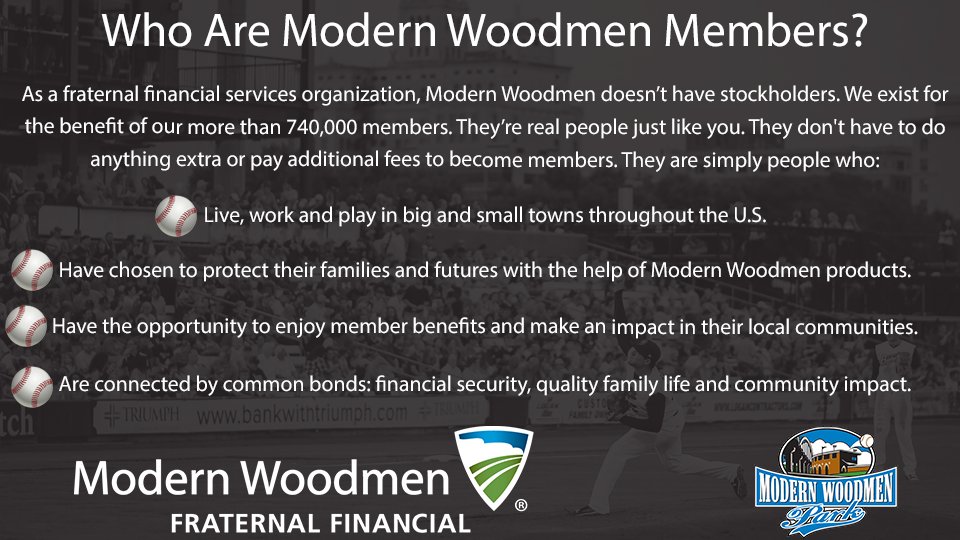 Who Are Modern Woodmen Members?

As a fraternal financial services organization, Modern Woodmen doesn't have stockholders. We exist for the benefit of our more than 740,000 members. They're real people just like you. They don't have to do anything extra or pay additional fees to become members. They are simply people who:

Live, work and play in big and small towns throughout the U.S.

Have chosen to protect their families and futures with the help of Modern Woodmen products.

Have the opportunity to enjoy member benefits and make an impact in their local communities.

Are connected by common bonds: financial security, quality family life and community impact.

TRIUMPH www.bankwithtriumph.com

Modern Woodmen
FRATERNAL FINANCIAL ®

MODERN WOODMEN Park